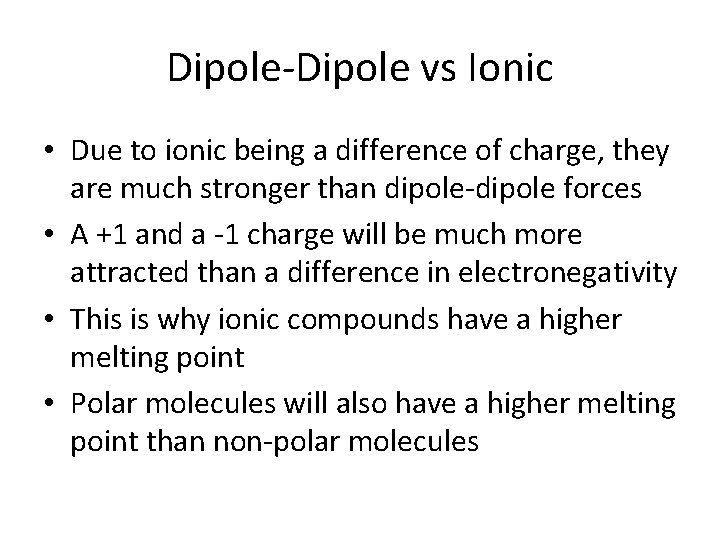 Dipole-Dipole vs Ionic

• Due to ionic being a difference of charge, they are much stronger than dipole-dipole forces
• A +1 and a -1 charge will be much more attracted than a difference in electronegativity
• This is why ionic compounds have a higher melting point
• Polar molecules will also have a higher melting point than non-polar molecules